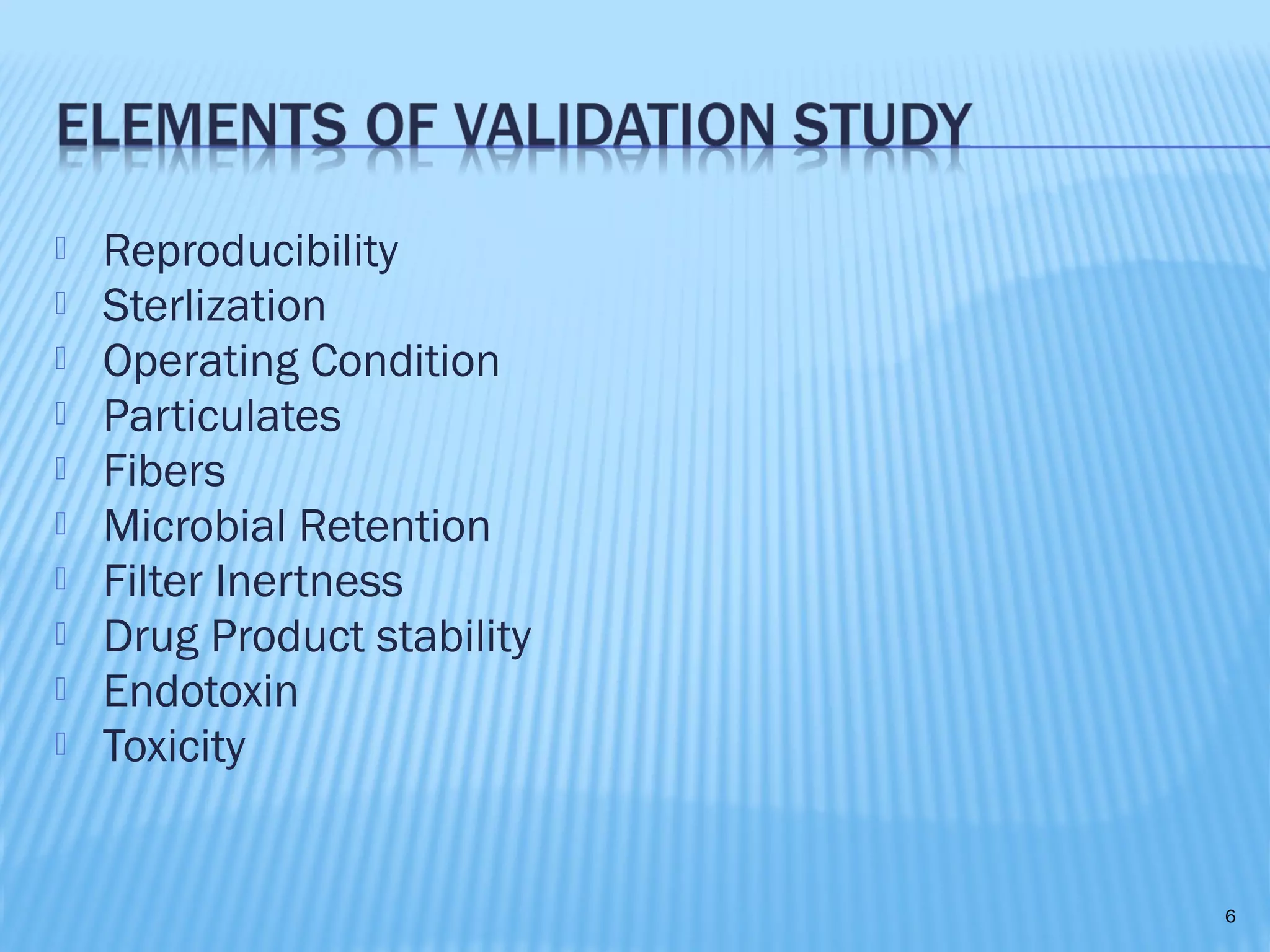 ELEMENTS OF VALIDATION STUDY

- Reproducibility
- Sterlization
- Operating Condition
- Particulates
- Fibers
- Microbial Retention
- Filter Inertness
- Drug Product stability
- Endotoxin
- Toxicity

6